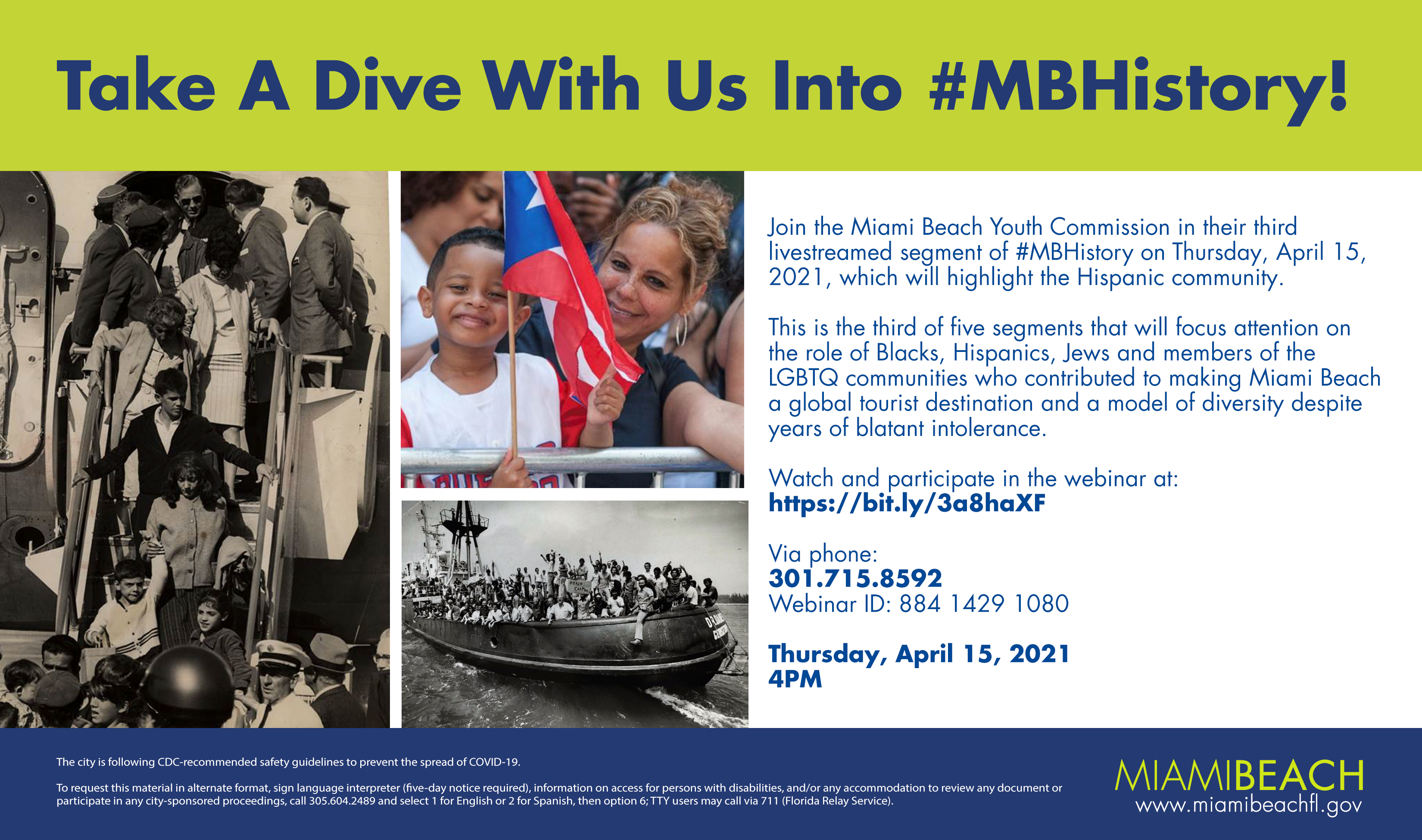 Take A Dive With Us Into #MBHistory!

Join the Miami Beach Youth Commission in their third livestreamed segment of #MBHistory on Thursday, April 15, 2021, which will highlight the Hispanic community.

This is the third of five segments that will focus attention on the role of Blacks, Hispanics, Jews and members of the LGBTQ communities who contributed to making Miami Beach a global tourist destination and a model of diversity despite years of blatant intolerance.

Watch and participate in the webinar at:
https://bit.ly/3a8haXF

Via phone:
301.715.8592
Webinar ID: 884 1429 1080

Thursday, April 15, 2021
4PM

The city is following CDC-recommended safety guidelines to prevent the spread of COVID-19.

To request this material in alternate format, sign language interpreter (five-day notice required), information on access for persons with disabilities, and/or any accommodation to review any document or participate in any city-sponsored proceedings, call 305.604.2489 and select 1 for English or 2 for Spanish, then option 6; TTY users may call via 711 (Florida Relay Service).

MIAMIBEACH
www.miamibeachfl.gov